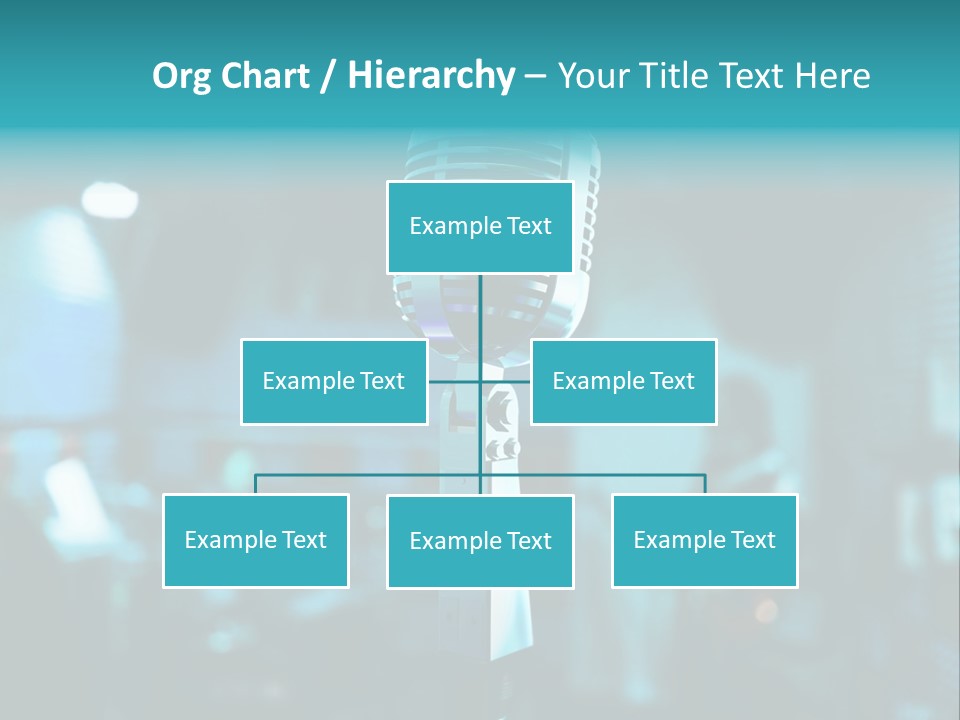 Org Chart / Hierarchy – Your Title Text Here

Example Text

Example Text

Example Text

Example Text

Example Text

Example Text